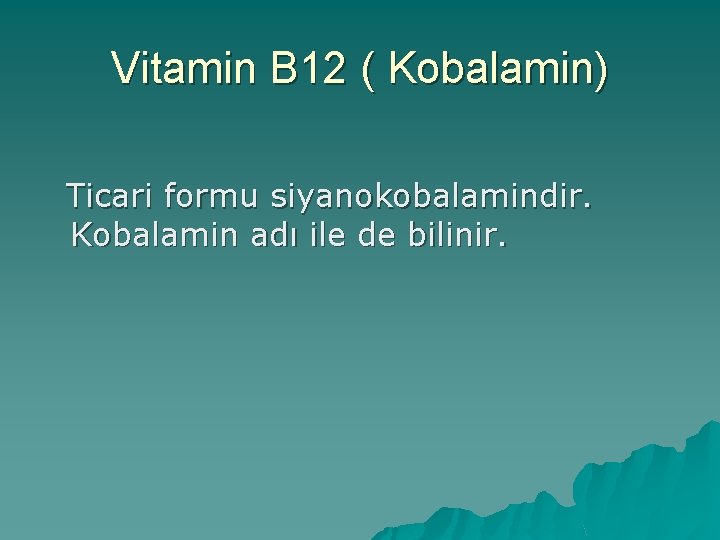 Vitamin B12 ( Kobalamin)

Ticari formu siyanokobalamindir. Kobalamin adı ile de bilinir.